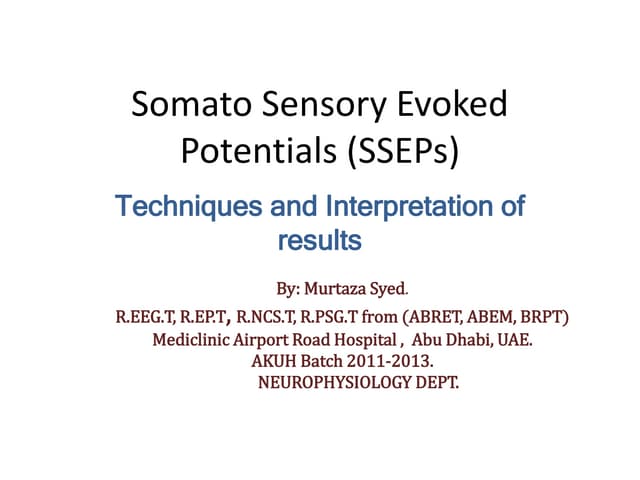 Somato Sensory Evoked Potentials (SSEPs)

Techniques and Interpretation of results

By: Murtaza Syed.
R.EEG.T, R.EP.T, R.NCS.T, R.PSG.T from (ABRET, ABEM, BRPT)
Mediclinic Airport Road Hospital , Abu Dhabi, UAE.
AKUH Batch 2011-2013.
NEUROPHYSIOLOGY DEPT.